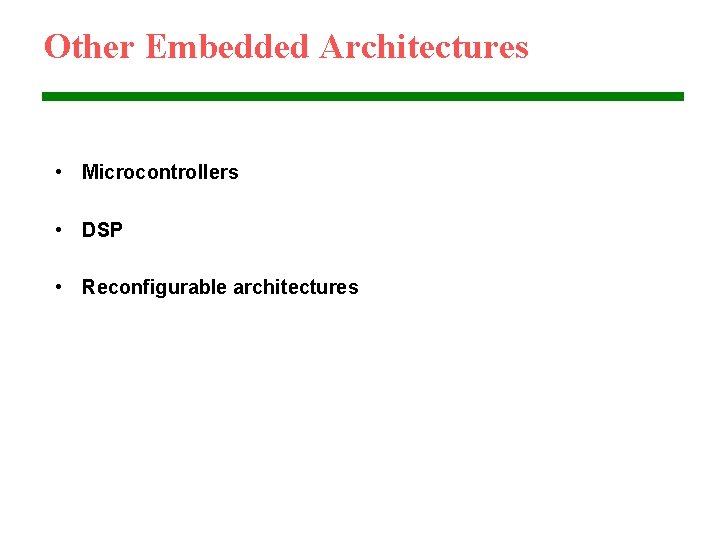 Other Embedded Architectures

• Microcontrollers

• DSP

• Reconfigurable architectures